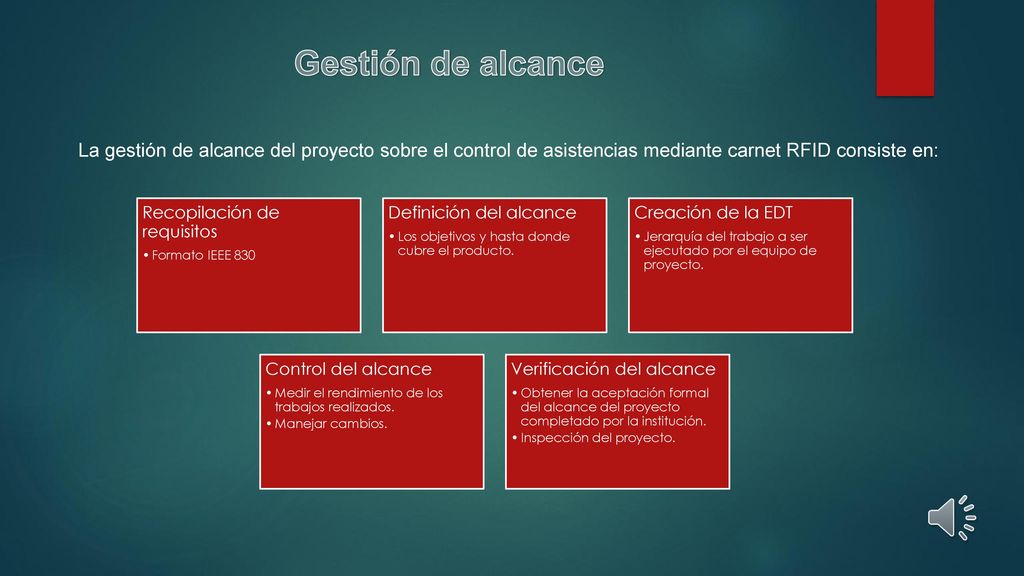 Gestión de alcance

La gestión de alcance del proyecto sobre el control de asistencias mediante carnet RFID consiste en:

Recopilación de requisitos
• Formato IEEE 830

Definición del alcance
• Los objetivos y hasta donde cubre el producto.

Creación de la EDT
• Jerarquía del trabajo a ser ejecutado por el equipo de proyecto.

Control del alcance
• Medir el rendimiento de los trabajos realizados.
• Manejar cambios.

Verificación del alcance
• Obtener la aceptación formal del alcance del proyecto completado por la institución.
• Inspección del proyecto.